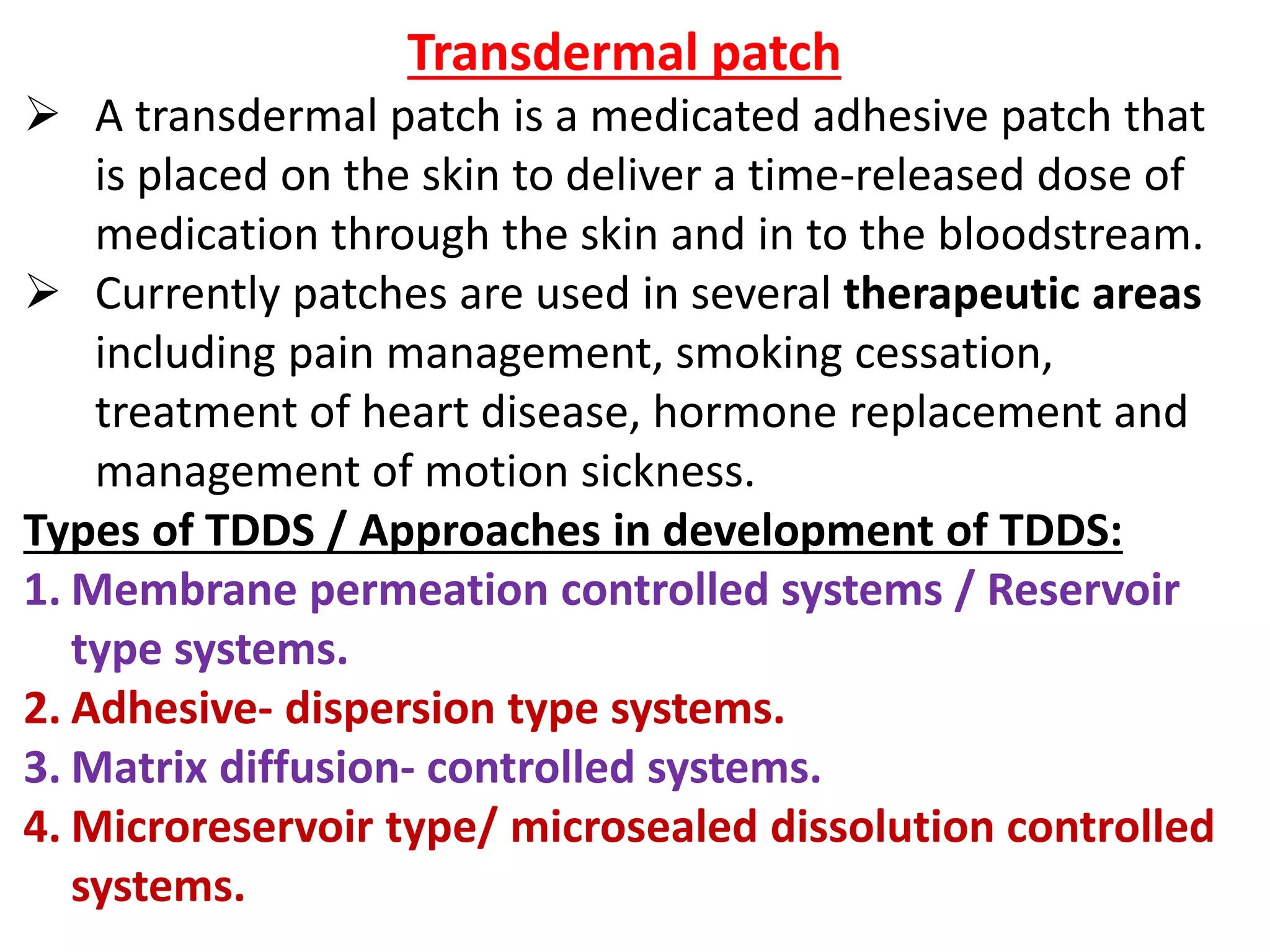 Transdermal patch

➢ A transdermal patch is a medicated adhesive patch that is placed on the skin to deliver a time-released dose of medication through the skin and in to the bloodstream.

➢ Currently patches are used in several therapeutic areas including pain management, smoking cessation, treatment of heart disease, hormone replacement and management of motion sickness.

Types of TDDS / Approaches in development of TDDS:

1. Membrane permeation controlled systems / Reservoir type systems.
2. Adhesive- dispersion type systems.
3. Matrix diffusion- controlled systems.
4. Microreservoir type/ microsealed dissolution controlled systems.